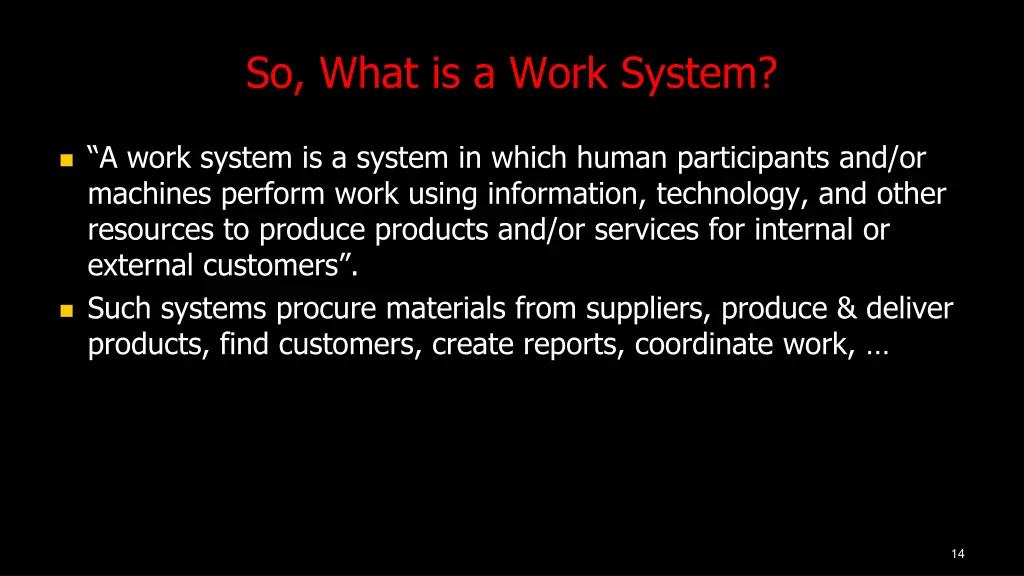 So, What is a Work System?

“A work system is a system in which human participants and/or machines perform work using information, technology, and other resources to produce products and/or services for internal or external customers”.

Such systems procure materials from suppliers, produce & deliver products, find customers, create reports, coordinate work, …

14